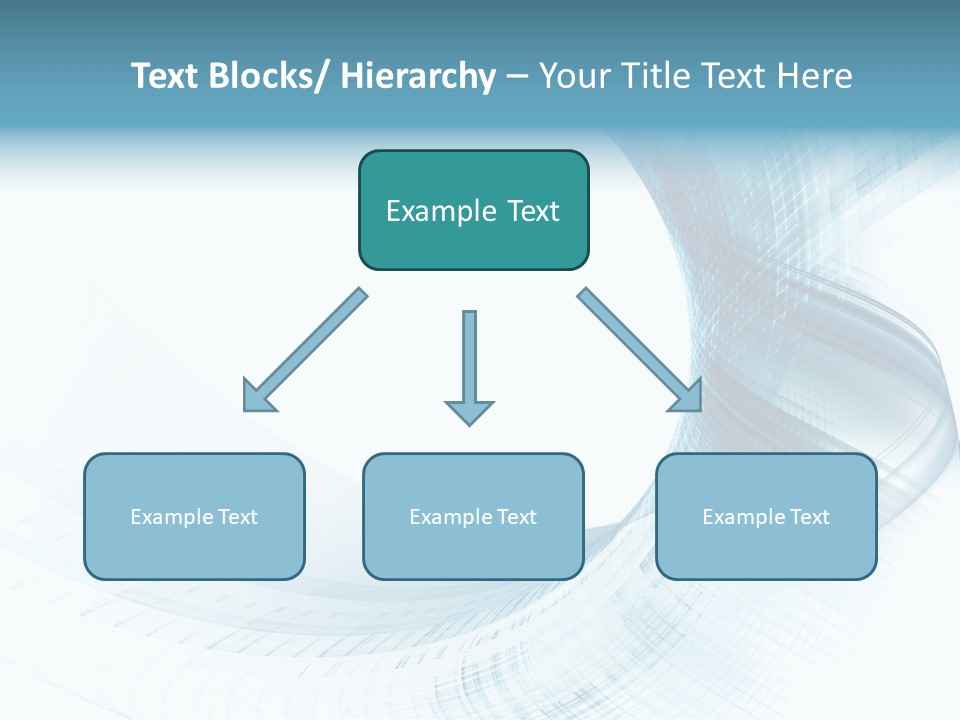 Text Blocks/ Hierarchy – Your Title Text Here

Example Text

Example Text

Example Text

Example Text